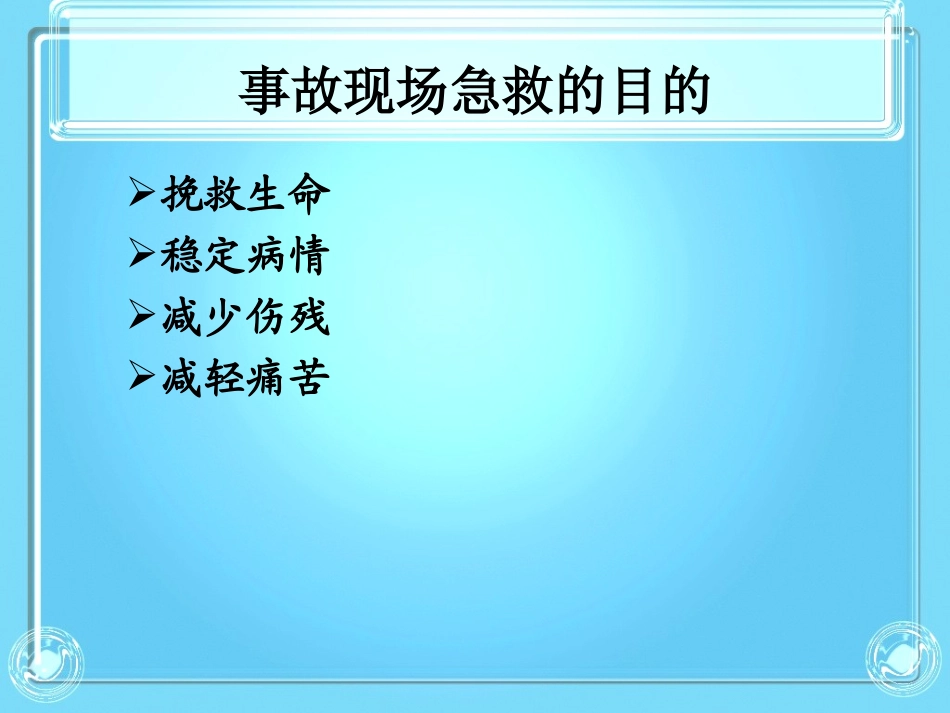 事故现场急救的目的

➢挽救生命
➢稳定病情
➢减少伤残
➢减轻痛苦